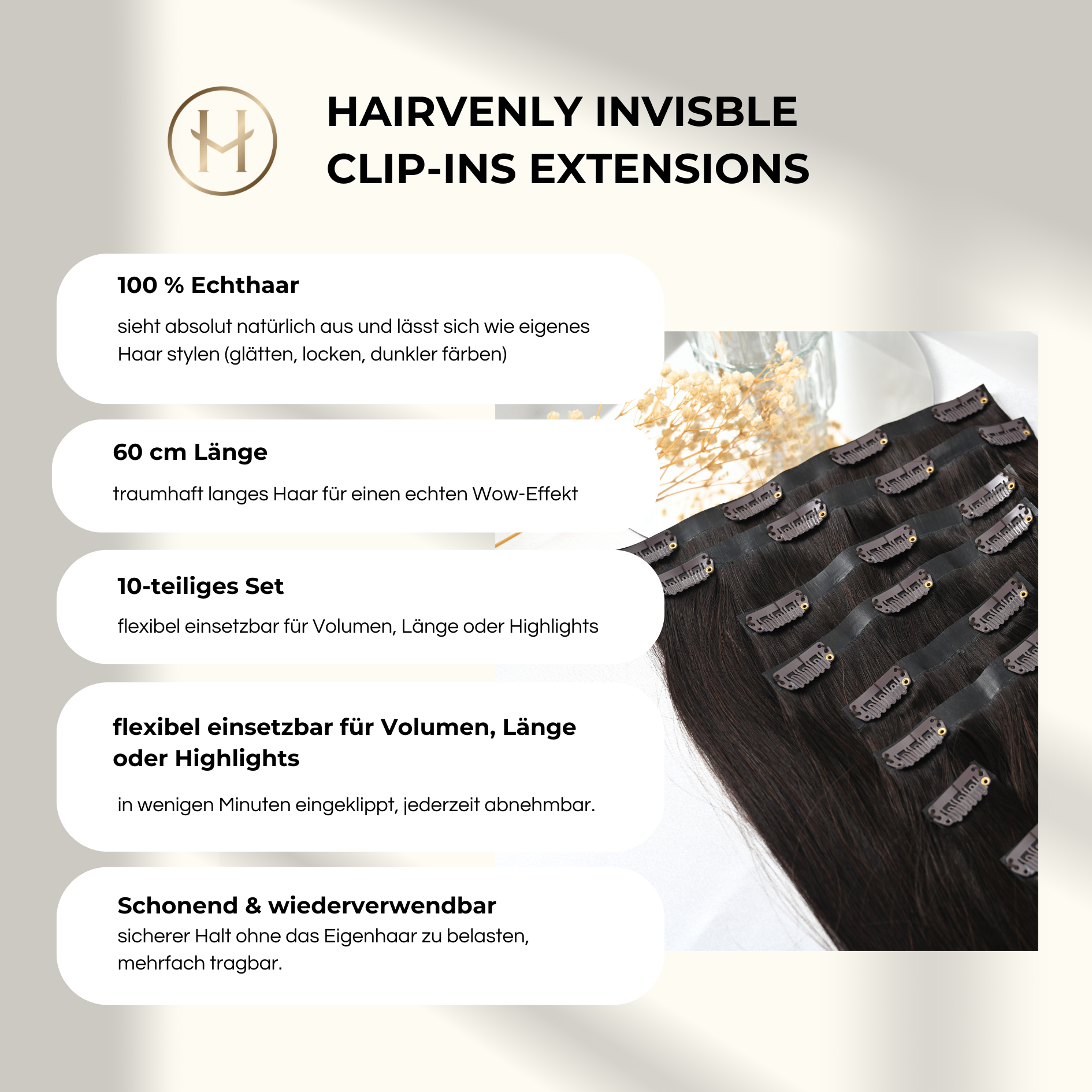 H

HAIRVENLY INVISBLE CLIP-INS EXTENSIONS

100 % Echthaar

sieht absolut natürlich aus und lässt sich wie eigenes Haar stylen (glätten, locken, dunkler färben)

60 cm Länge

traumhaft langes Haar für einen echten Wow-Effekt

10-teiliges Set

flexibel einsetzbar für Volumen, Länge oder Highlights

flexibel einsetzbar für Volumen, Länge oder Highlights

in wenigen Minuten eingeklippt, jederzeit abnehmbar.

Schonend & wiederverwendbar
sicherer Halt ohne das Eigenhaar zu belasten, mehrfach tragbar.